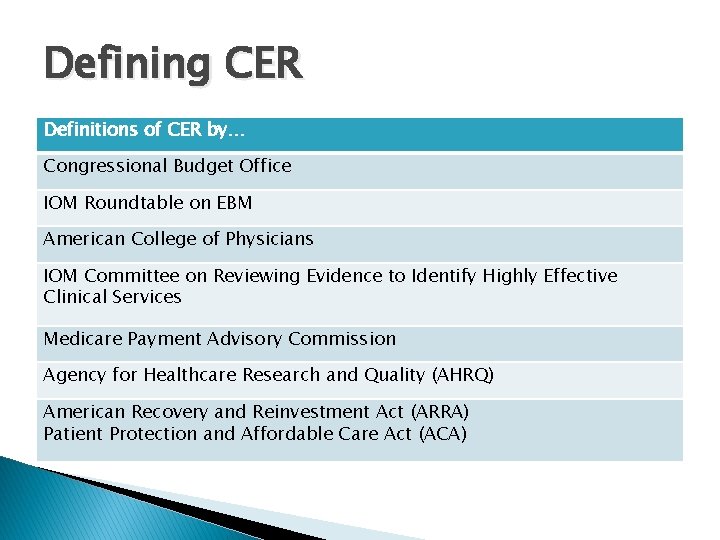 Defining CER

| Definitions of CER by… |
|---|
| Congressional Budget Office |
| IOM Roundtable on EBM |
| American College of Physicians |
| IOM Committee on Reviewing Evidence to Identify Highly Effective Clinical Services |
| Medicare Payment Advisory Commission |
| Agency for Healthcare Research and Quality (AHRQ) |
| American Recovery and Reinvestment Act (ARRA) Patient Protection and Affordable Care Act (ACA) |